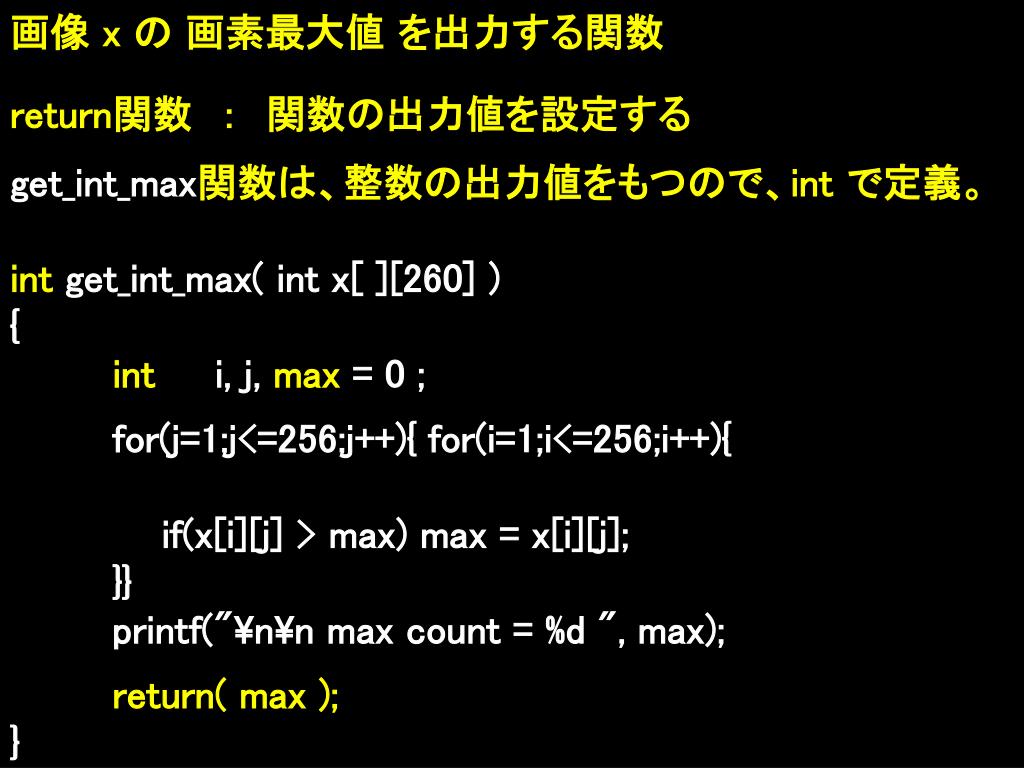 画像 x の 画素最大値 を出力する関数

return関数 : 関数の出力値を設定する

get_int_max関数は、整数の出力値をもつので、int で定義。

int get_int_max( int x[ ][260] )
{
int i, j, max = 0 ;
for(j=1;j<=256;j++){ for(i=1;i<=256;i++){

if(x[i][j] > max) max = x[i][j];
}}
printf("¥n¥n max count = %d ", max);
return( max );
}